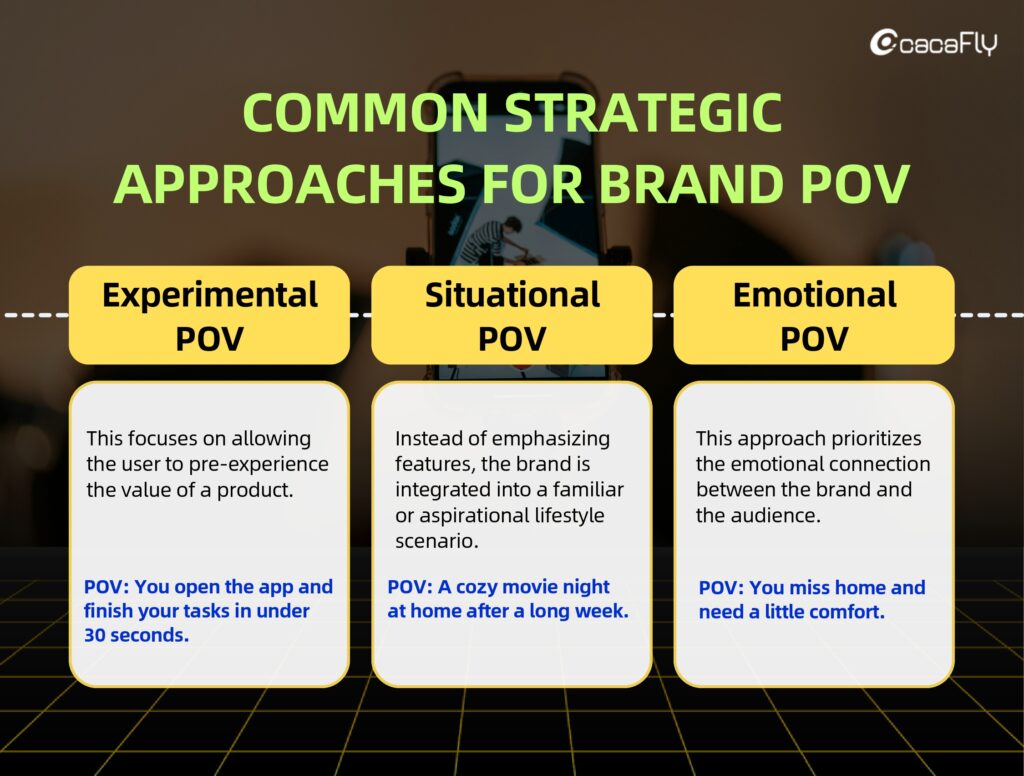 cacaFLY

COMMON STRATEGIC APPROACHES FOR BRAND POV

Experimental POV

This focuses on allowing the user to pre-experience the value of a product.

POV: You open the app and finish your tasks in under 30 seconds.

Situational POV

Instead of emphasizing features, the brand is integrated into a familiar or aspirational lifestyle scenario.

POV: A cozy movie night at home after a long week.

Emotional POV

This approach prioritizes the emotional connection between the brand and the audience.

POV: You miss home and need a little comfort.